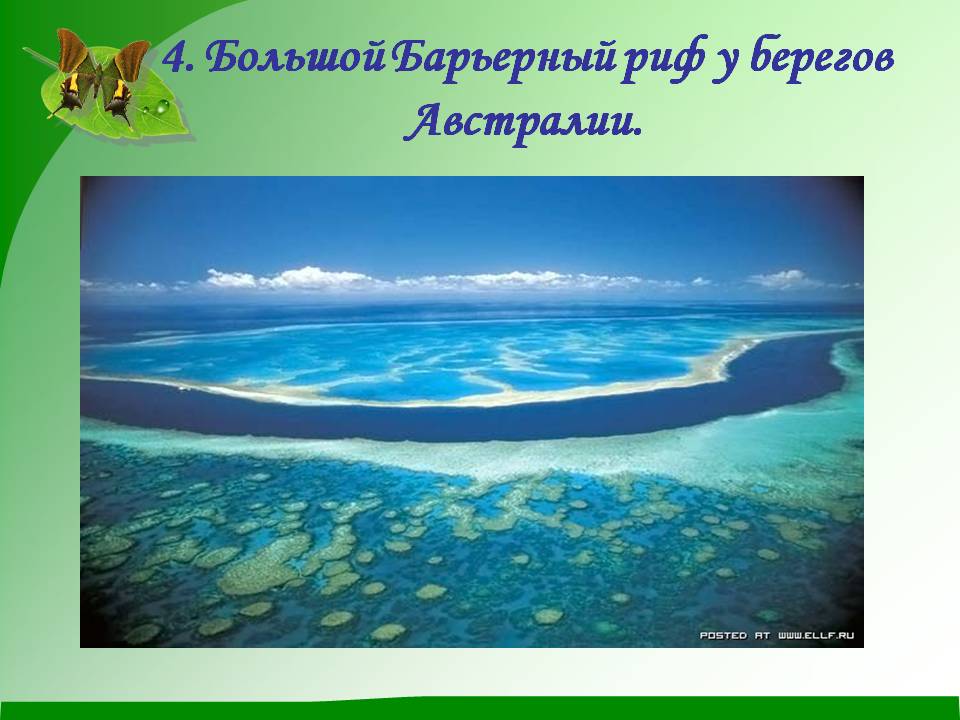 4. Большой Барьерный риф у берегов Австралии.

POSTED AT WWW.ELLF.RU